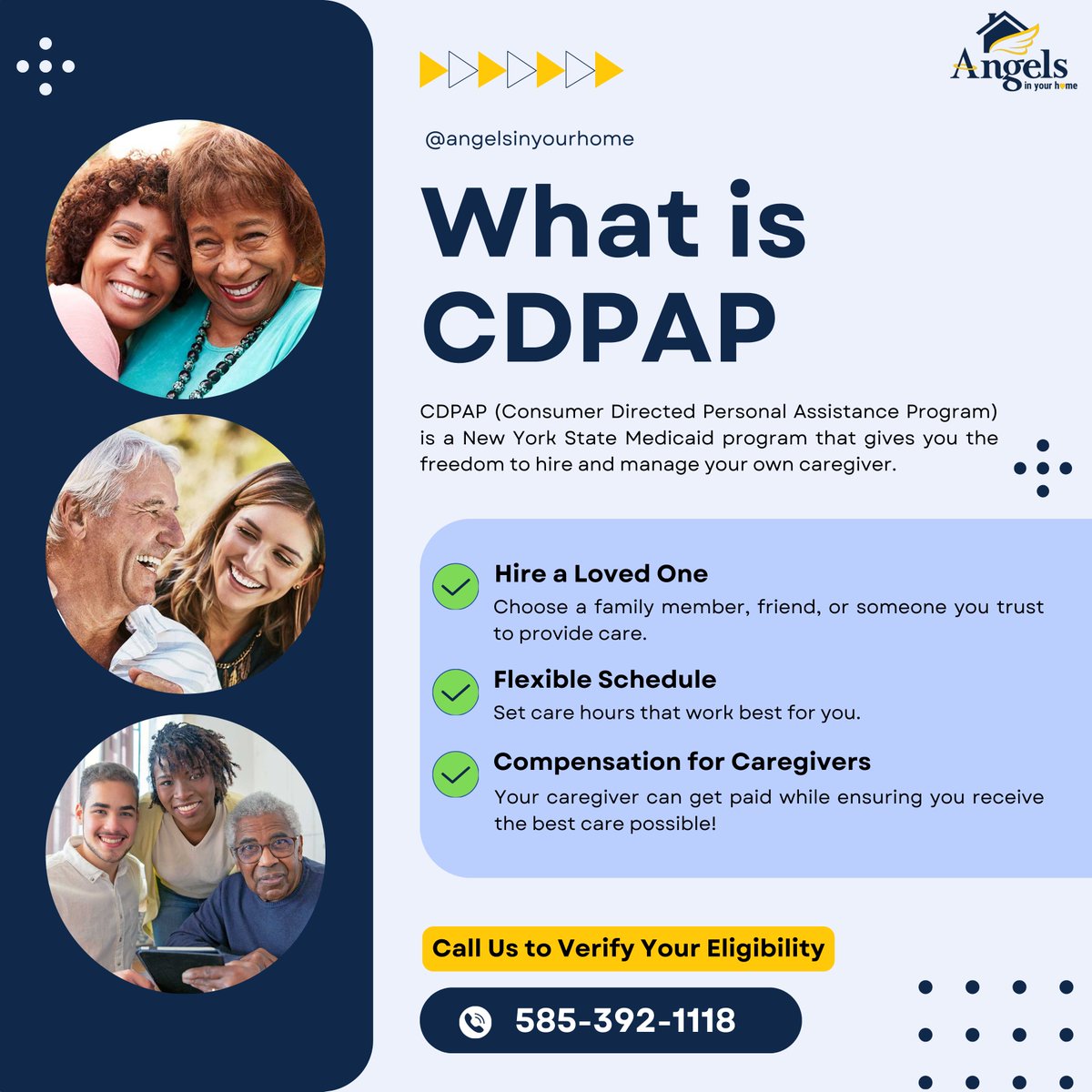 Angels
in your home

@angelsinyourhome

What is CDPAP

CDPAP (Consumer Directed Personal Assistance Program) is a New York State Medicaid program that gives you the freedom to hire and manage your own caregiver.

Hire a Loved One
Choose a family member, friend, or someone you trust to provide care.

Flexible Schedule
Set care hours that work best for you.

Compensation for Caregivers
Your caregiver can get paid while ensuring you receive the best care possible!

Call Us to Verify Your Eligibility

585-392-1118